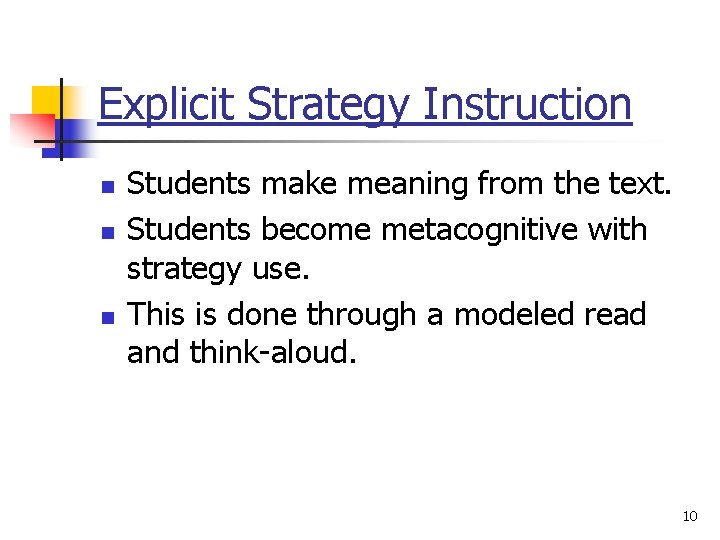 Explicit Strategy Instruction

- Students make meaning from the text.
- Students become metacognitive with strategy use.
- This is done through a modeled read and think-aloud.

10